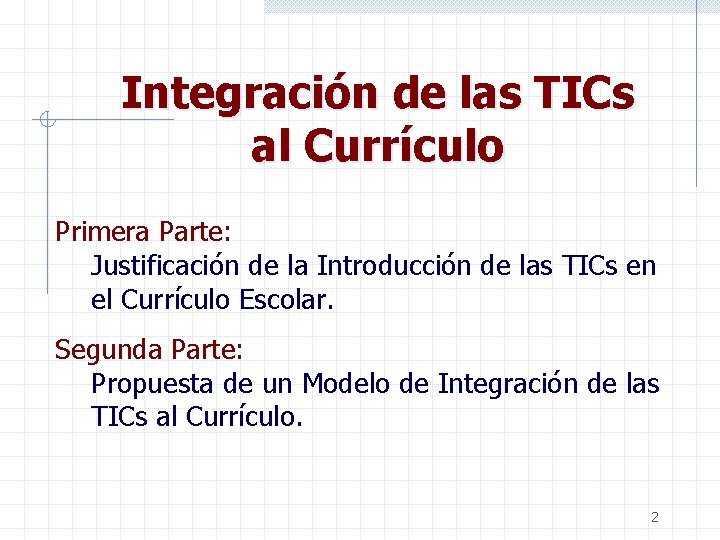 Integración de las TICs al Currículo

Primera Parte:
Justificación de la Introducción de las TICs en el Currículo Escolar.

Segunda Parte:
Propuesta de un Modelo de Integración de las TICs al Currículo.

2